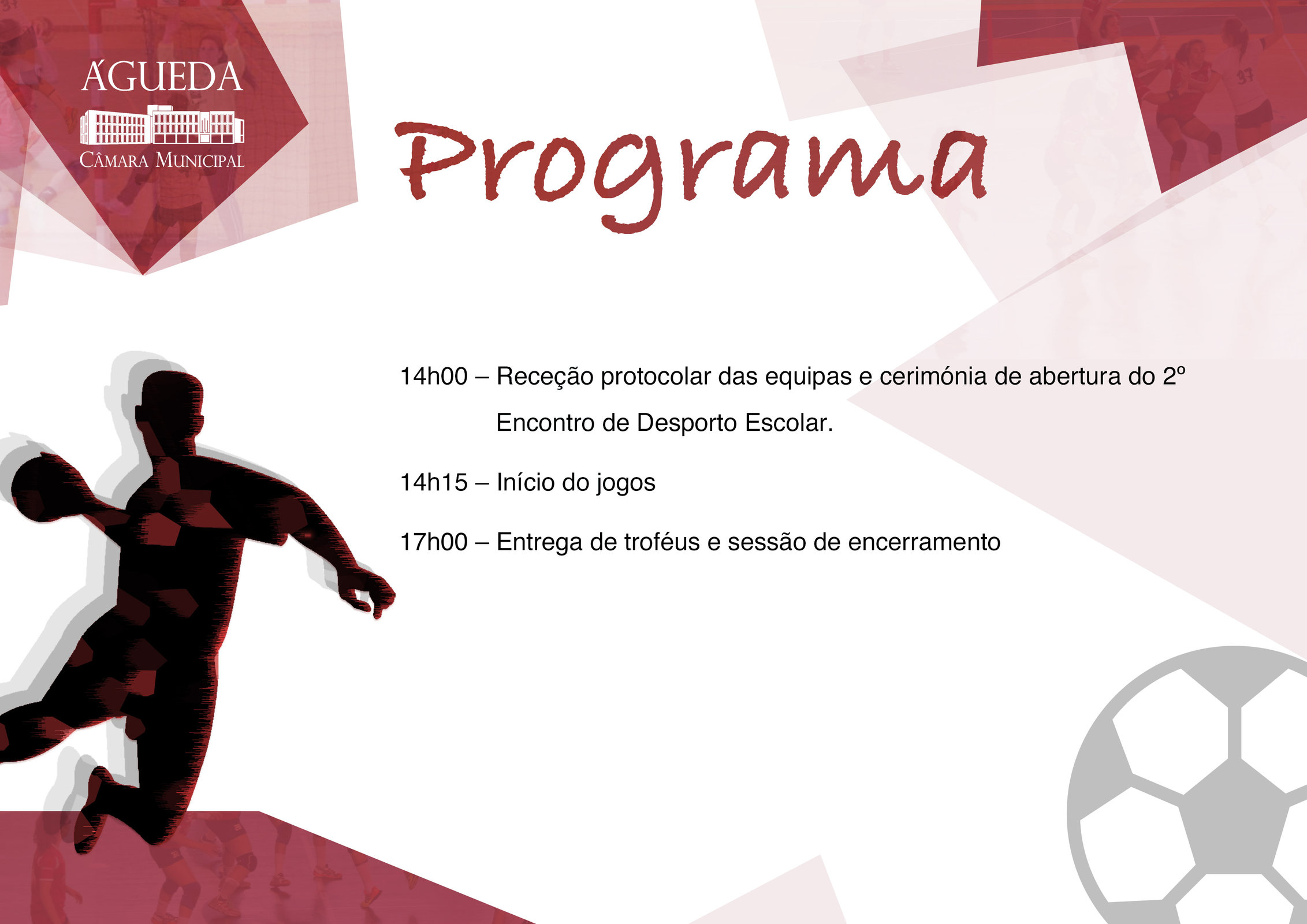 ÁGUEDA
CÂMARA MUNICIPAL

Programa

14h00 – Receção protocolar das equipas e cerimónia de abertura do 2º Encontro de Desporto Escolar.

14h15 – Início do jogos

17h00 – Entrega de troféus e sessão de encerramento